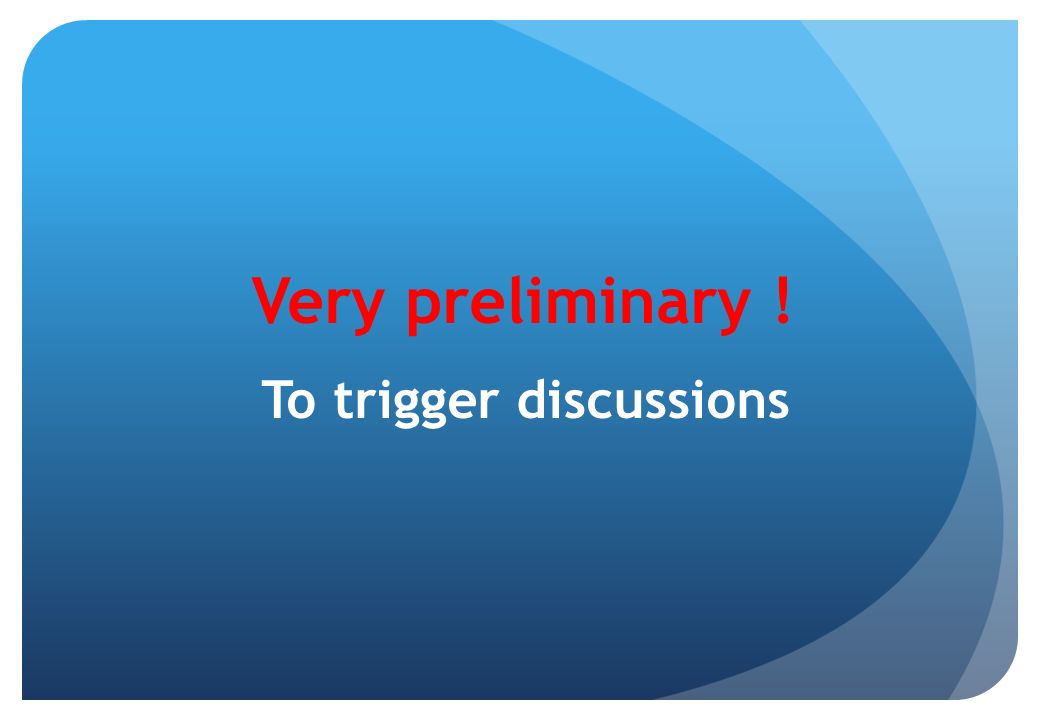 Very preliminary !

To trigger discussions